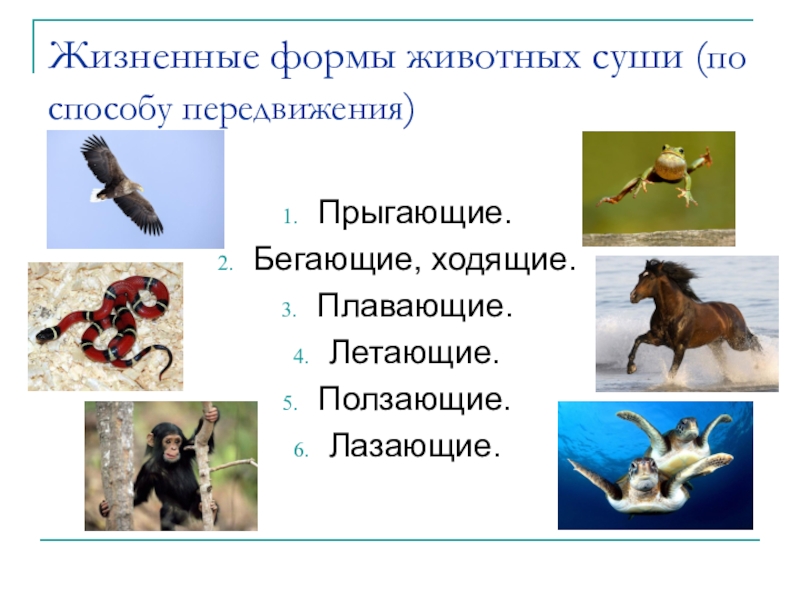 Жизненные формы животных суши (по способу передвижения)

1. Прыгающие.
2. Бегающие, ходящие.
3. Плавающие.
4. Летающие.
5. Ползающие.
6. Лазающие.